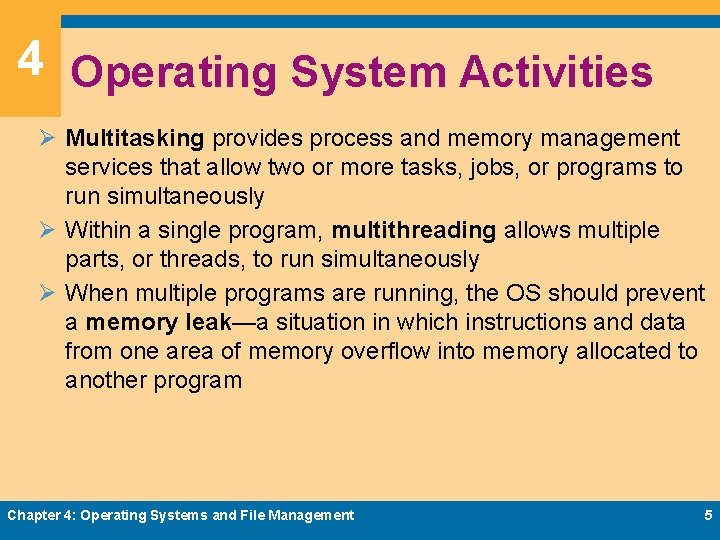 4

Operating System Activities

➢ Multitasking provides process and memory management services that allow two or more tasks, jobs, or programs to run simultaneously

➢ Within a single program, multithreading allows multiple parts, or threads, to run simultaneously

➢ When multiple programs are running, the OS should prevent a memory leak—a situation in which instructions and data from one area of memory overflow into memory allocated to another program

Chapter 4: Operating Systems and File Management

5